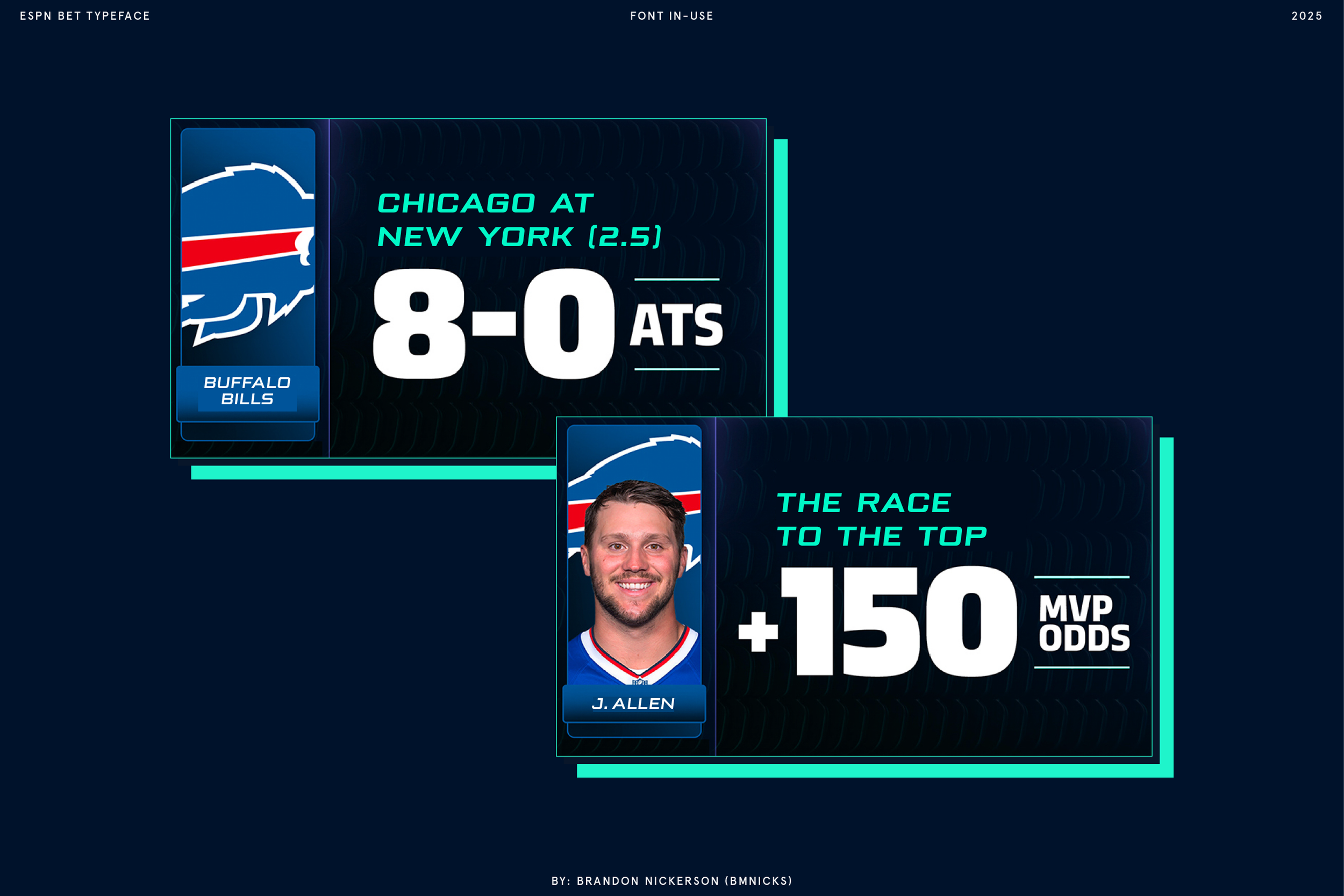 ESPN BET TYPEFACE

FONT IN-USE

2025

BUFFALO BILLS

CHICAGO AT NEW YORK (2.5)

8-0 ATS

J. ALLEN

THE RACE TO THE TOP

+150 MVP ODDS

BY: BRANDON NICKERSON (BMNICKS)